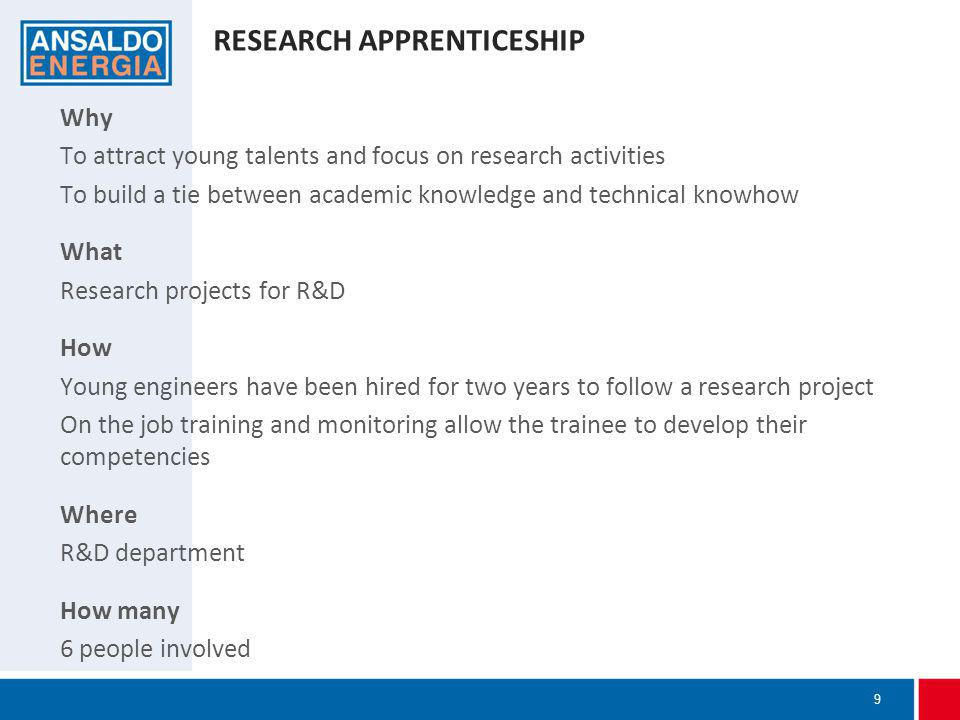 ANSALDO ENERGIA

RESEARCH APPRENTICESHIP

Why

To attract young talents and focus on research activities

To build a tie between academic knowledge and technical knowhow

What

Research projects for R&D

How

Young engineers have been hired for two years to follow a research project

On the job training and monitoring allow the trainee to develop their competencies

Where

R&D department

How many

6 people involved

9